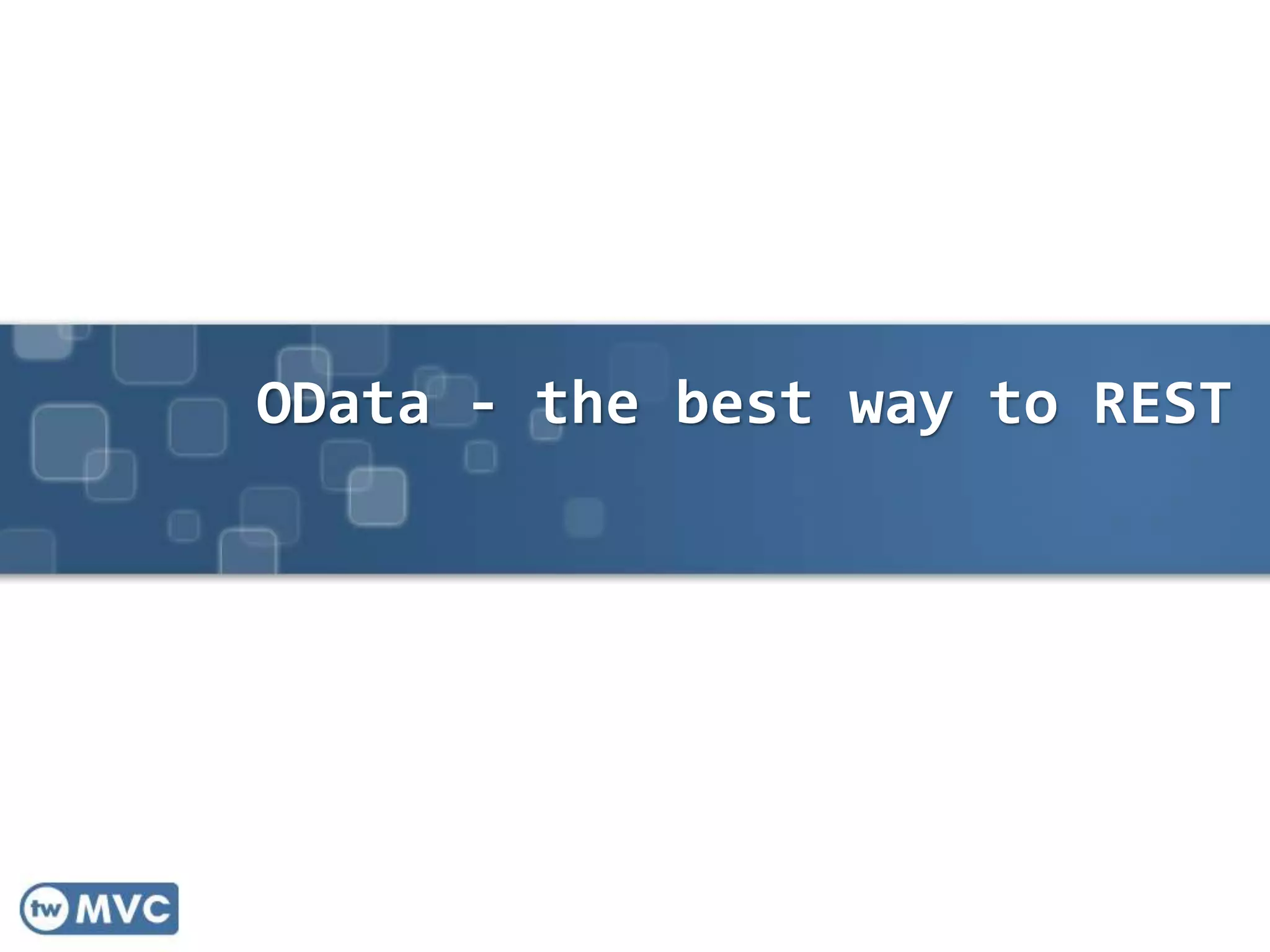 OData - the best way to REST

tw MVC